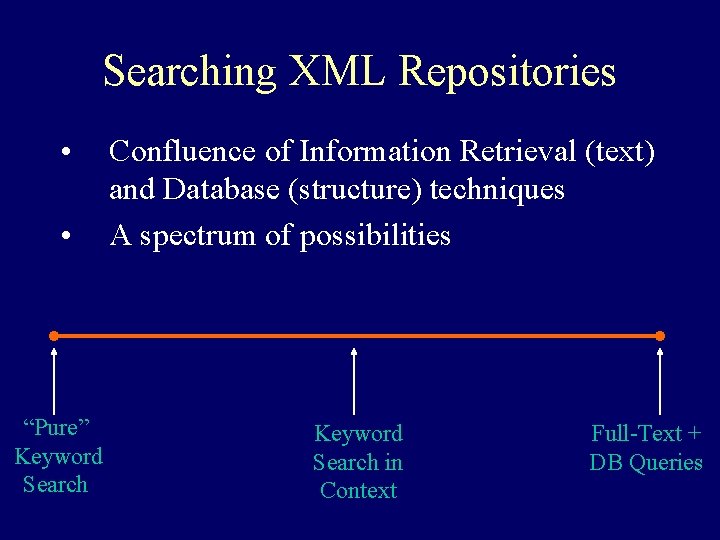 Searching XML Repositories

• Confluence of Information Retrieval (text) and Database (structure) techniques

• A spectrum of possibilities

“Pure” Keyword Search

Keyword Search in Context

Full-Text + DB Queries